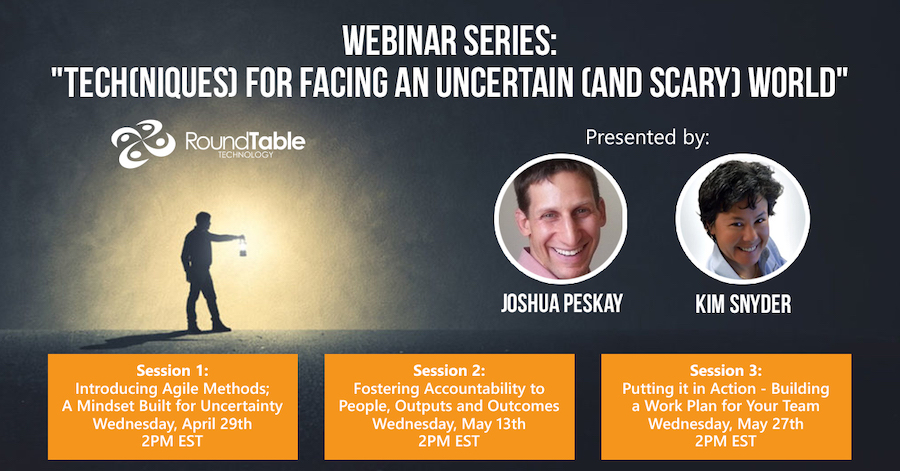 WEBINAR SERIES:
"TECH(NIQUES) FOR FACING AN UNCERTAIN (AND SCARY) WORLD"

RoundTable TECHNOLOGY

Presented by:

JOSHUA PESKAY

KIM SNYDER

Session 1:
Introducing Agile Methods; A Mindset Built for Uncertainty
Wednesday, April 29th
2PM EST

Session 2:
Fostering Accountability to People, Outputs and Outcomes
Wednesday, May 13th
2PM EST

Session 3:
Putting it in Action - Building a Work Plan for Your Team
Wednesday, May 27th
2PM EST